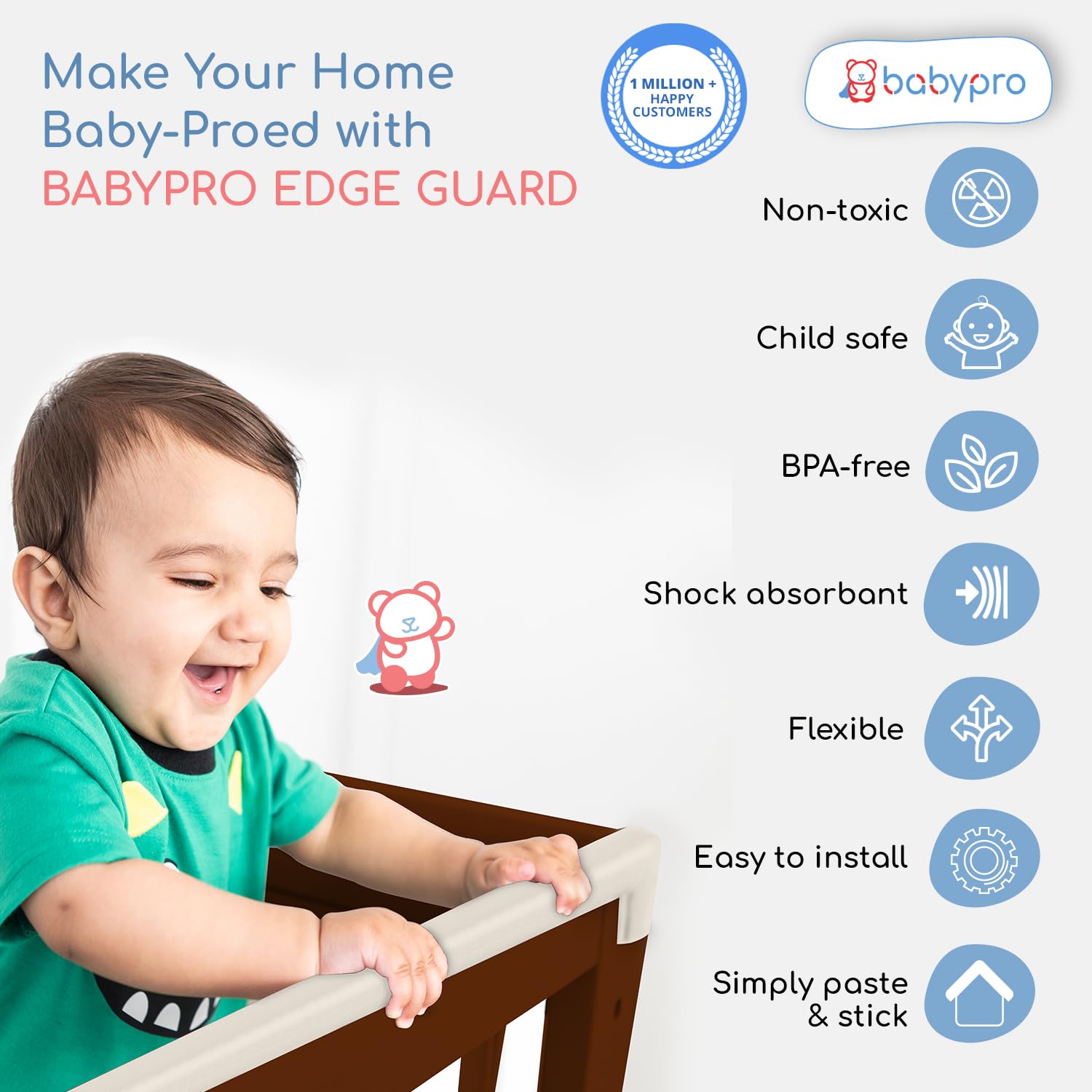 Make Your Home Baby-Proed with BABYPRO EDGE GUARD

1 MILLION + HAPPY CUSTOMERS

babypro

Non-toxic

Child safe

BPA-free

Shock absorbant

Flexible

Easy to install

Simply paste & stick